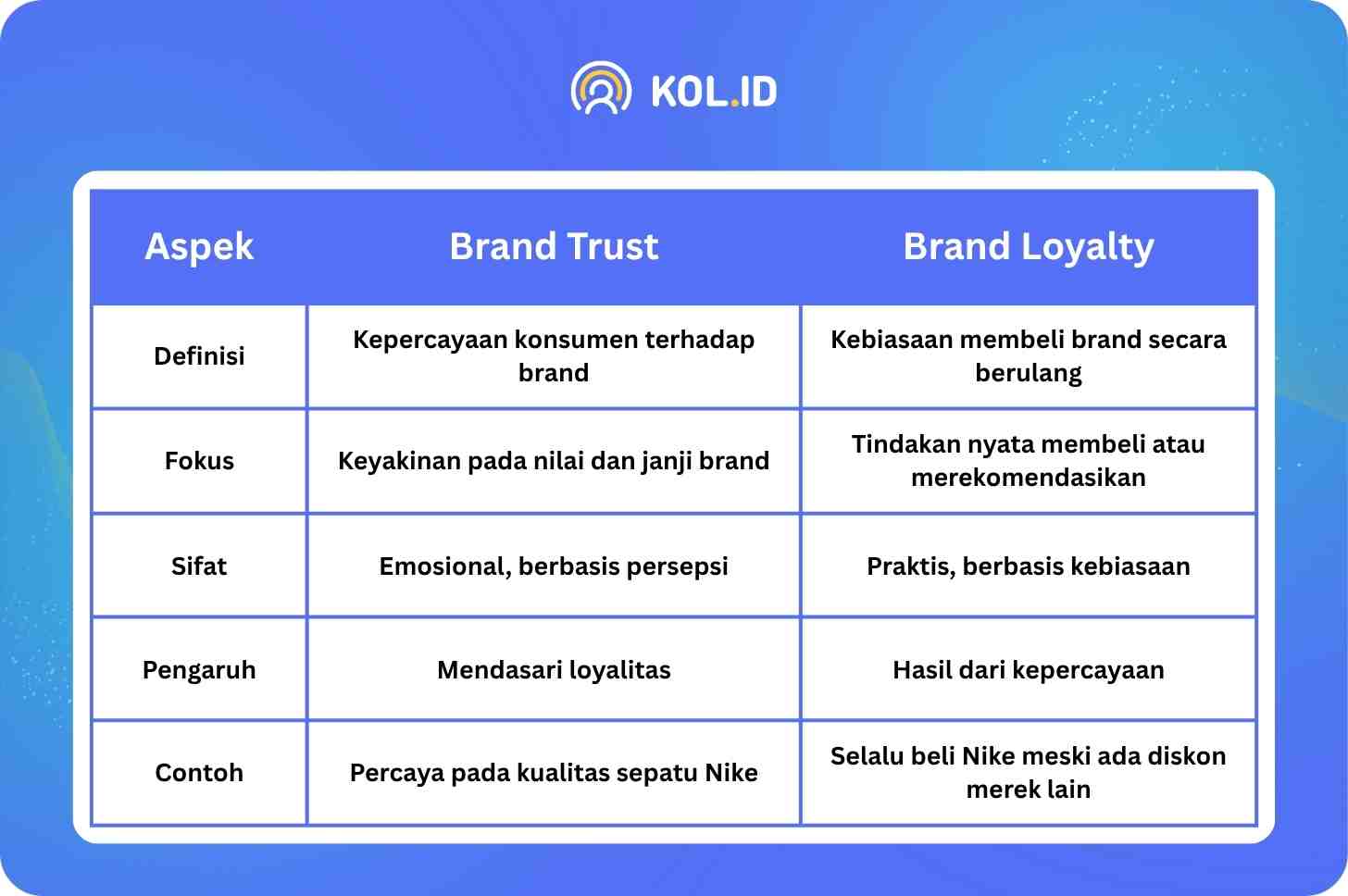 KOL.ID

| Aspek | Brand Trust | Brand Loyalty |
|---|---|---|
| Definisi | Kepercayaan konsumen terhadap brand | Kebiasaan membeli brand secara berulang |
| Fokus | Keyakinan pada nilai dan janji brand | Tindakan nyata membeli atau merekomendasikan |
| Sifat | Emosional, berbasis persepsi | Praktis, berbasis kebiasaan |
| Pengaruh | Mendasari loyalitas | Hasil dari kepercayaan |
| Contoh | Percaya pada kualitas sepatu Nike | Selalu beli Nike meski ada diskon merek lain |